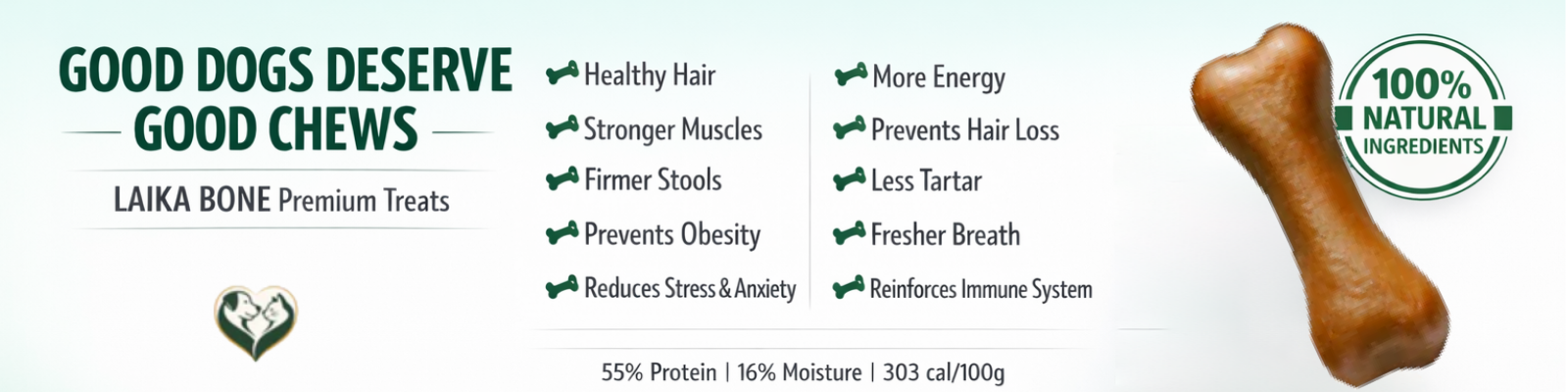 GOOD DOGS DESERVE GOOD CHEWS

LAIKA BONE Premium Treats

Healthy Hair
Stronger Muscles
Firmer Stools
Prevents Obesity
Reduces Stress & Anxiety

More Energy
Prevents Hair Loss
Less Tartar
Fresher Breath
Reinforces Immune System

55% Protein | 16% Moisture | 303 cal/100g

100% NATURAL INGREDIENTS